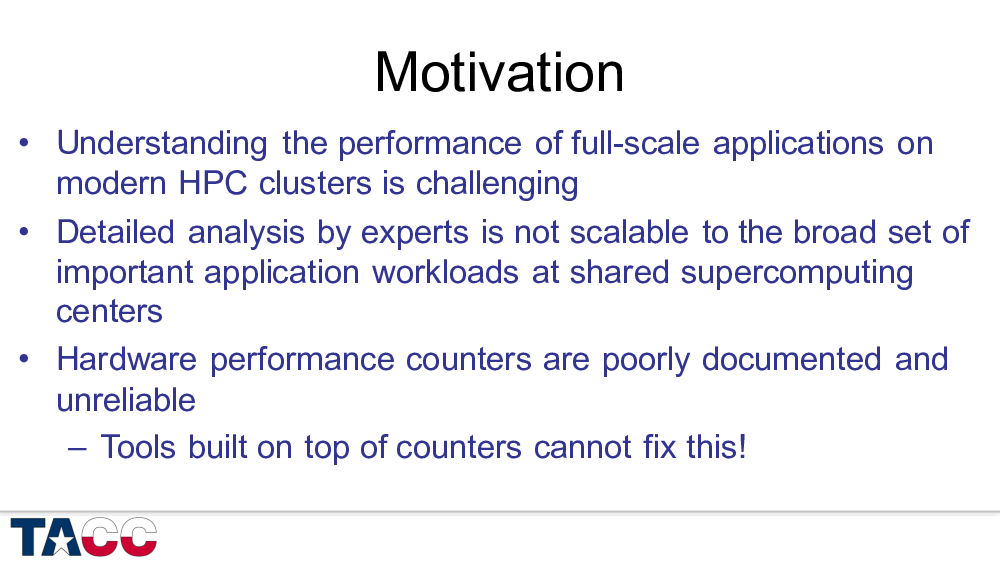 Motivation

• Understanding the performance of full-scale applications on modern HPC clusters is challenging

• Detailed analysis by experts is not scalable to the broad set of important application workloads at shared supercomputing centers

• Hardware performance counters are poorly documented and unreliable

– Tools built on top of counters cannot fix this!

TACC